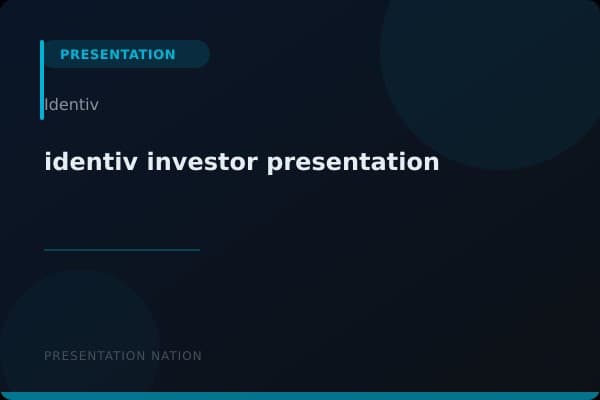 PRESENTATION

Identiv

identiv investor presentation

PRESENTATION NATION